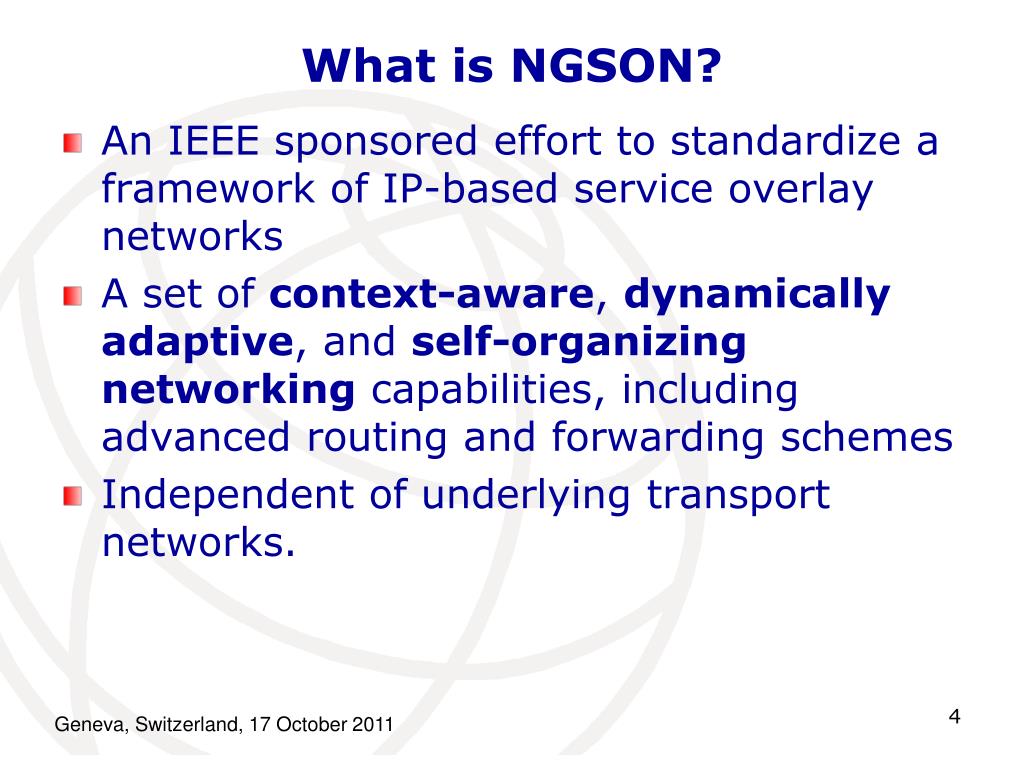 What is NGSON?

An IEEE sponsored effort to standardize a framework of IP-based service overlay networks

A set of context-aware, dynamically adaptive, and self-organizing networking capabilities, including advanced routing and forwarding schemes

Independent of underlying transport networks.

Geneva, Switzerland, 17 October 2011

4